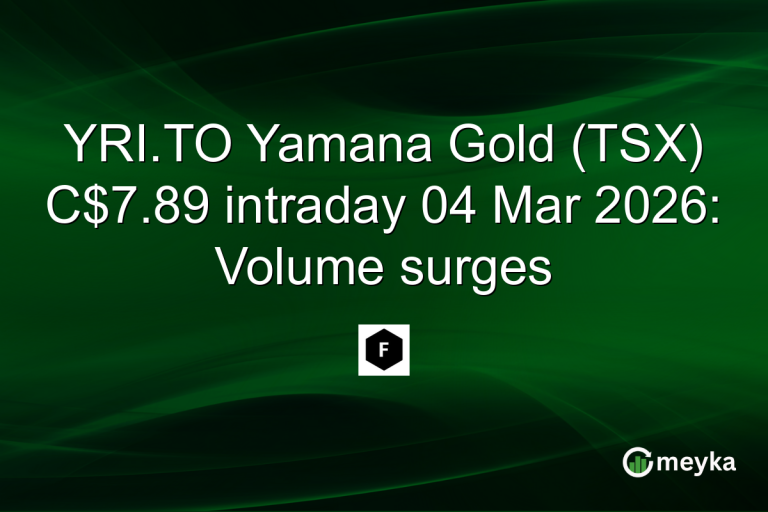 YRI.TO Yamana Gold (TSX) C$7.89 intraday 04 Mar 2026: Volume surges

F

meyka